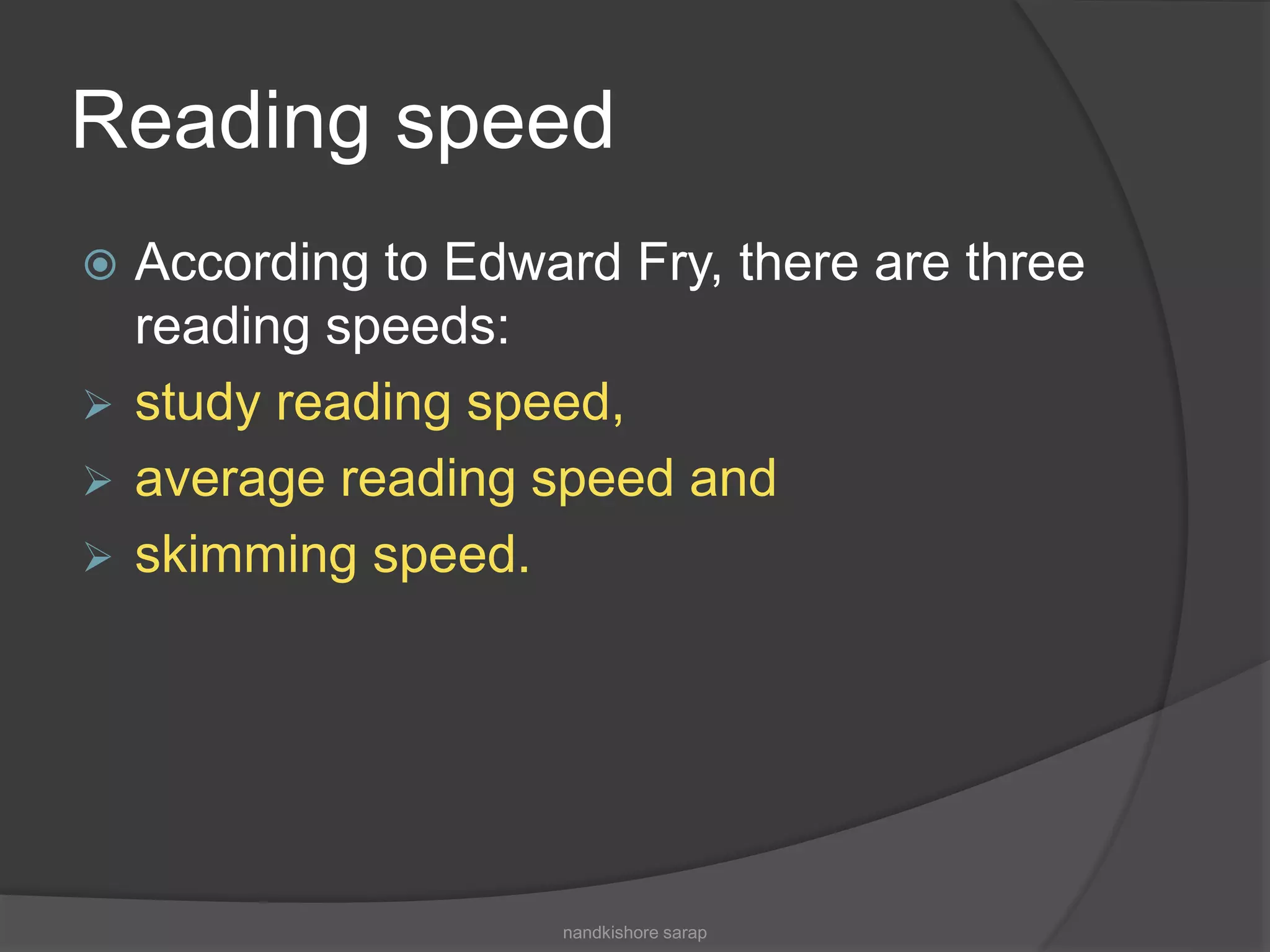 Reading speed

According to Edward Fry, there are three reading speeds:

study reading speed,

average reading speed and

skimming speed.

nandkishore sarap